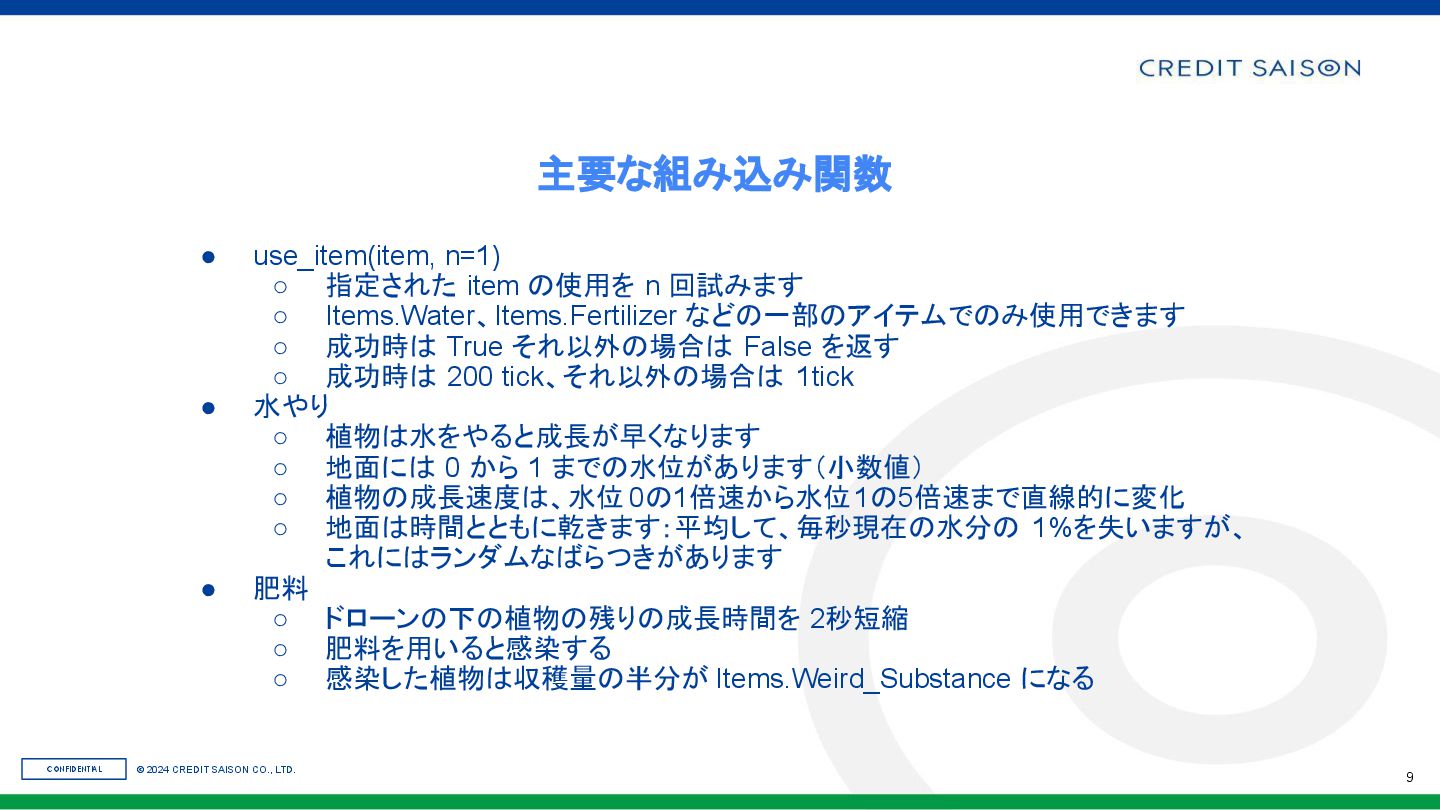 CREDIT SAISON

主要な組み込み関数

● use_item(item, n=1)
  ○ 指定された item の使用を n 回試みます
  ○ Items.Water、Items.Fertilizer などの一部のアイテムでのみ使用できます
  ○ 成功時は True それ以外の場合は False を返す
  ○ 成功時は 200 tick、それ以外の場合は 1tick
● 水やり
  ○ 植物は水をやると成長が早くなります
  ○ 地面には 0 から 1 までの水位があります（小数値）
  ○ 植物の成長速度は、水位 0の1倍速から水位1の5倍速まで直線的に変化
  ○ 地面は時間とともに乾きます：平均して、毎秒現在の水分の 1%を失いますが、これにはランダムなばらつきがあります
● 肥料
  ○ ドローンの下の植物の残りの成長時間を 2秒短縮
  ○ 肥料を用いると感染する
  ○ 感染した植物は収穫量の半分が Items.Weird_Substance になる

CONFIDENTIAL © 2024 CREDIT SAISON CO., LTD.

9